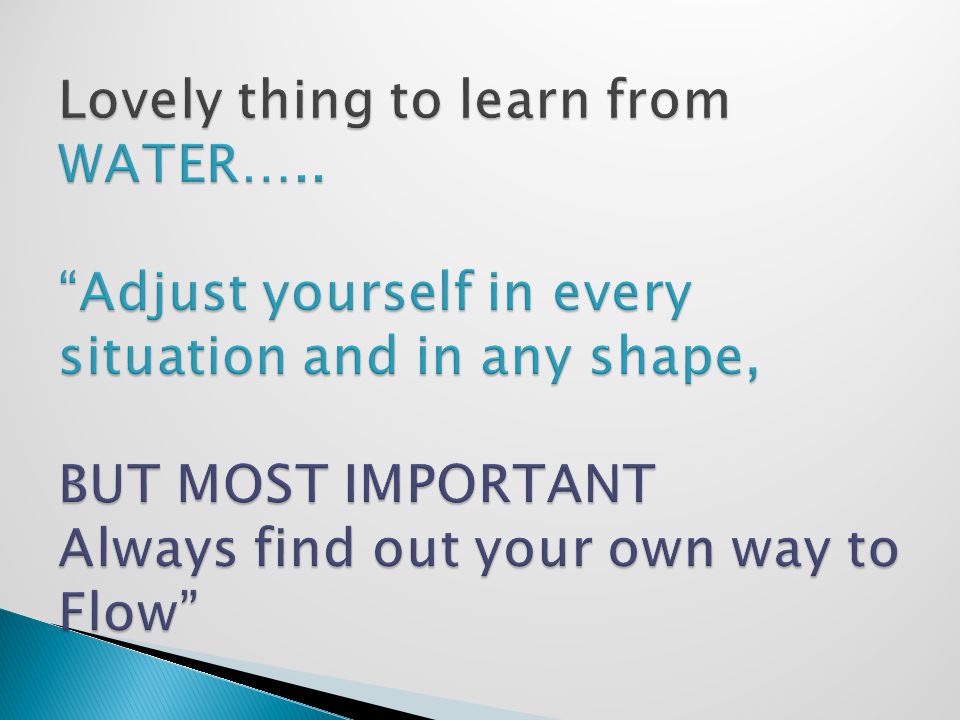 Lovely thing to learn from WATER…..

“Adjust yourself in every situation and in any shape,

BUT MOST IMPORTANT Always find out your own way to Flow”